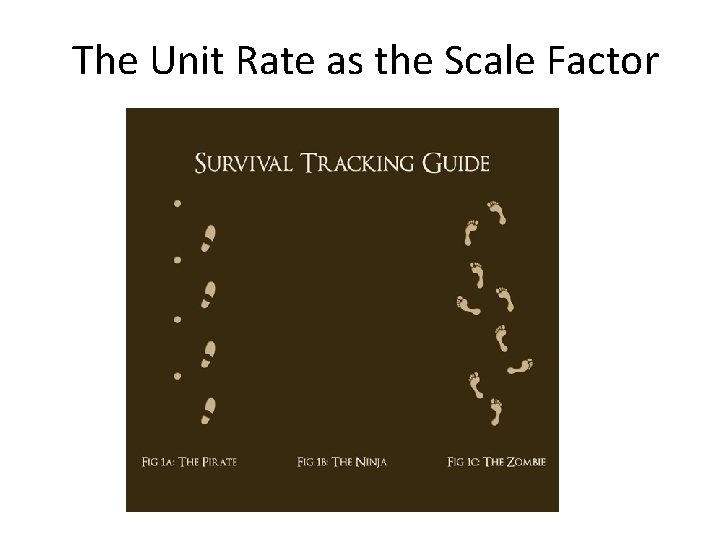 The Unit Rate as the Scale Factor

SURVIVAL TRACKING GUIDE

FIG 1A: THE PIRATE

FIG 1B: THE NINJA

FIG 1C: THE ZOMBIE